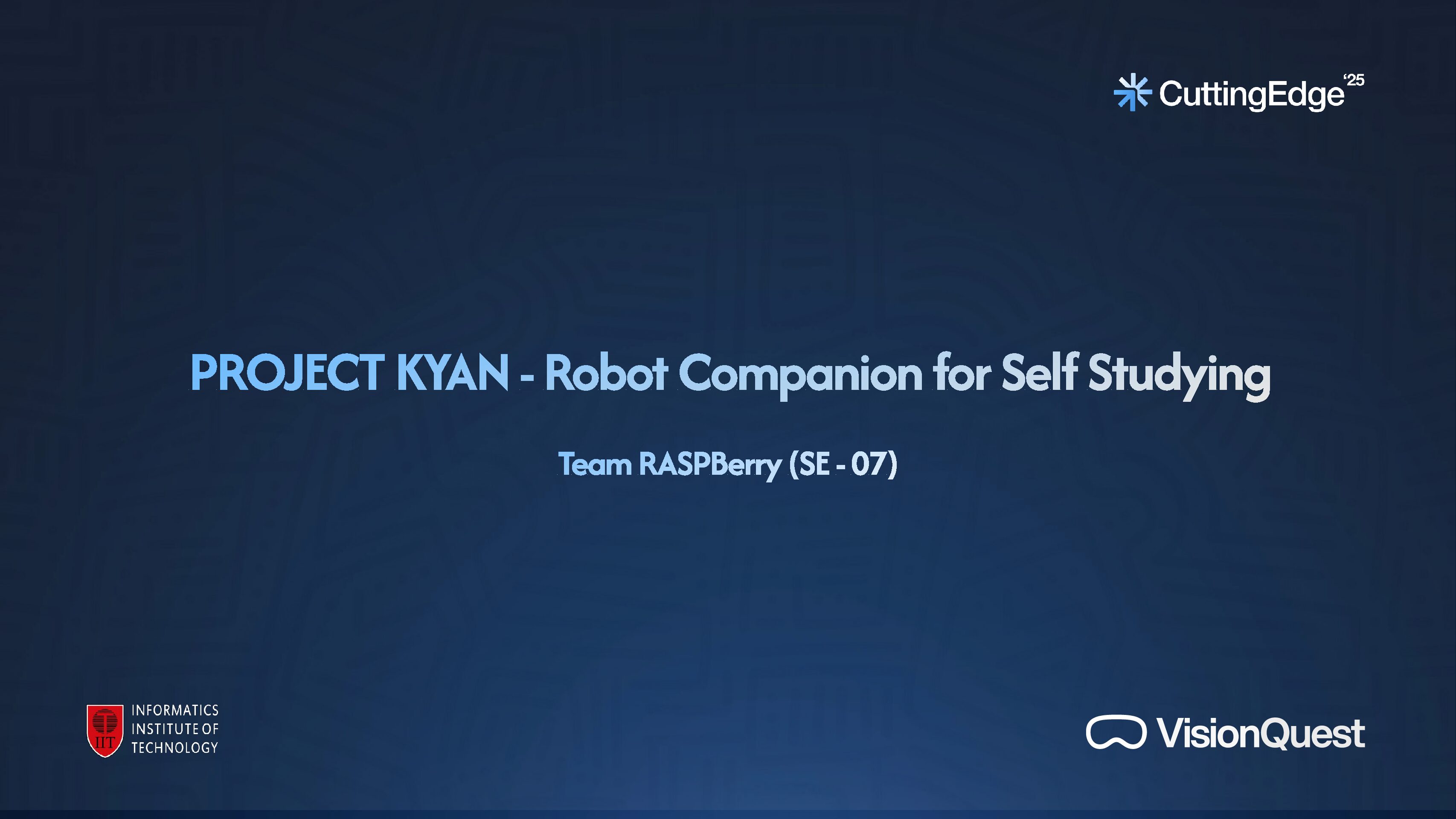 CuttingEdge '25

PROJECT KYAN - Robot Companion for Self Studying

Team RASPBerry (SE - 07)

IIT
INFORMATICS INSTITUTE OF TECHNOLOGY

VisionQuest